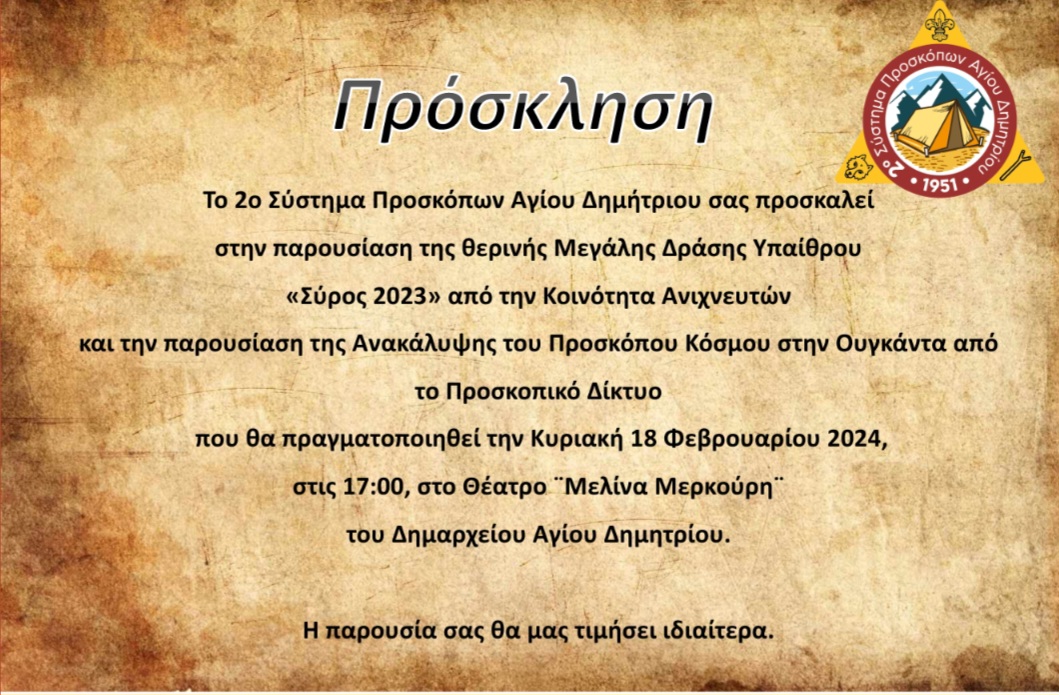 Πρόσκληση

2ο Σύστημα Προσκόπων Αγίου Δημητρίου
1951

Το 2ο Σύστημα Προσκόπων Αγίου Δημήτριου σας προσκαλεί στην παρουσίαση της θερινής Μεγάλης Δράσης Υπαίθρου «Σύρος 2023» από την Κοινότητα Ανιχνευτών και την παρουσίαση της Ανακάλυψης του Προσκόπου Κόσμου στην Ουγκάντα από το Προσκοπικό Δίκτυο που θα πραγματοποιηθεί την Κυριακή 18 Φεβρουαρίου 2024, στις 17:00, στο Θέατρο ¨Μελίνα Μερκούρη¨ του Δημαρχείου Αγίου Δημητρίου.

Η παρουσία σας θα μας τιμήσει ιδιαίτερα.